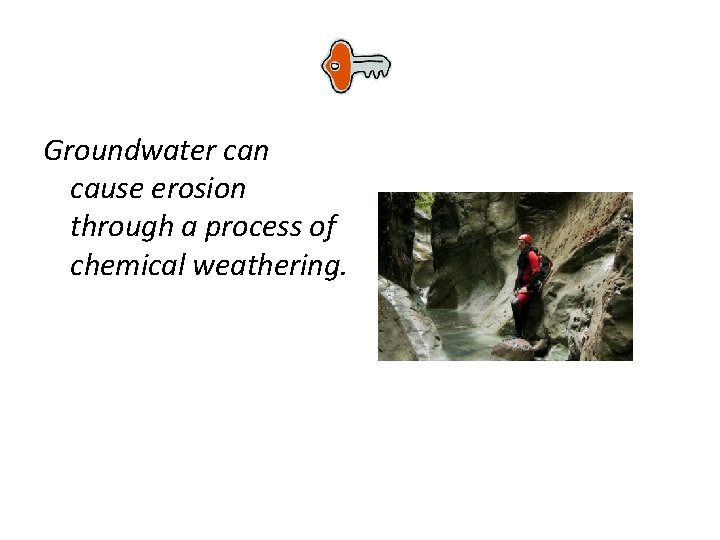 Groundwater can cause erosion through a process of chemical weathering.